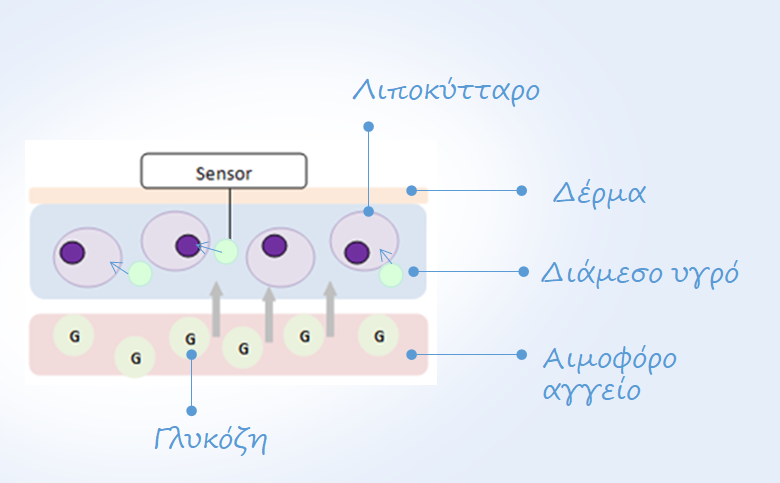 Λιποκύτταρο

Sensor

Δέρμα

Διάμεσο υγρό

G G G G G G

Αιμοφόρο αγγείο

Γλυκόζη